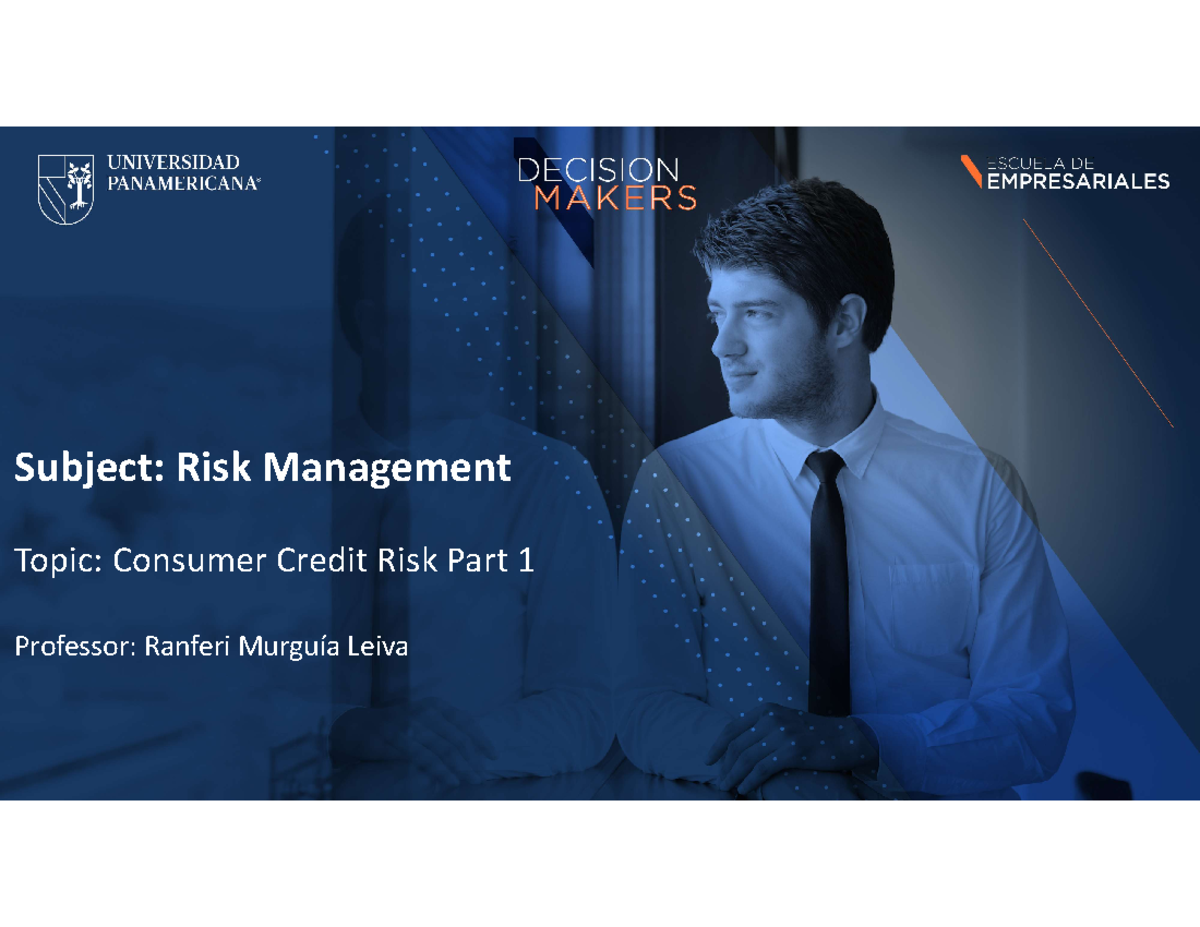 UNIVERSIDAD PANAMERICANA

DECISION MAKERS

ESCUELA DE EMPRESARIALES

Subject: Risk Management

Topic: Consumer Credit Risk Part 1

Professor: Ranferi Murguía Leiva